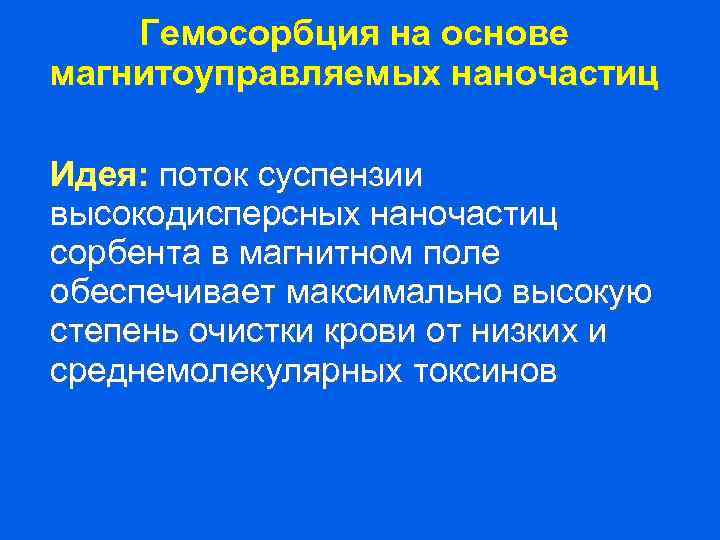 Гемосорбция на основе магнитоуправляемых наночастиц

Идея: поток суспензии высокодисперсных наночастиц сорбента в магнитном поле обеспечивает максимально высокую степень очистки крови от низких и среднемолекулярных токсинов